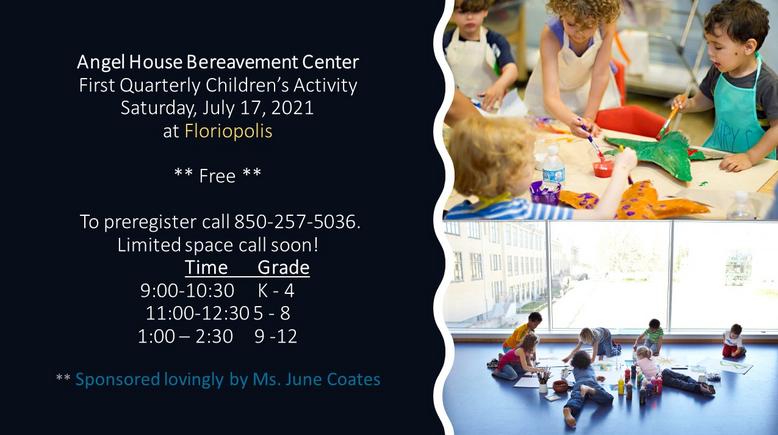 Angel House Bereavement Center
First Quarterly Children's Activity
Saturday, July 17, 2021
at Floriopolis

** Free **

To preregister call 850-257-5036.
Limited space call soon!

| Time | Grade |
|---|---|
| 9:00-10:30 | K - 4 |
| 11:00-12:30 | 5 - 8 |
| 1:00 – 2:30 | 9 -12 |

** Sponsored lovingly by Ms. June Coates